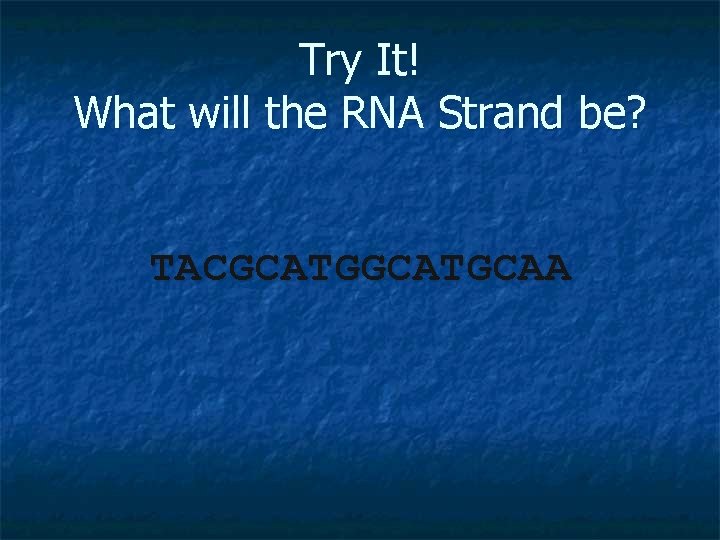 Try It!
What will the RNA Strand be?

TACGCATGGCATGCAA